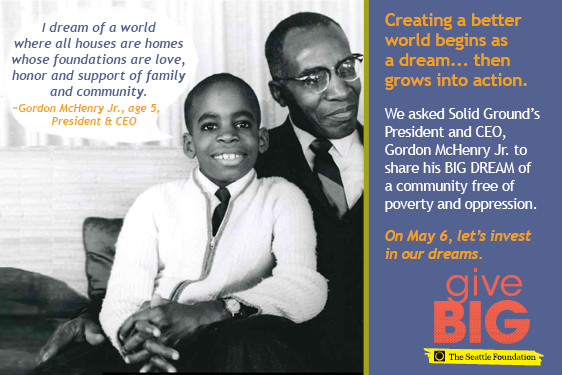 I dream of a world where all houses are homes whose foundations are love, honor and support of family and community.
~Gordon McHenry Jr., age 5, President & CEO

Creating a better world begins as a dream... then grows into action.

We asked Solid Ground's President and CEO, Gordon McHenry Jr. to share his BIG DREAM of a community free of poverty and oppression.

On May 6, let's invest in our dreams.

give BIG

The Seattle Foundation